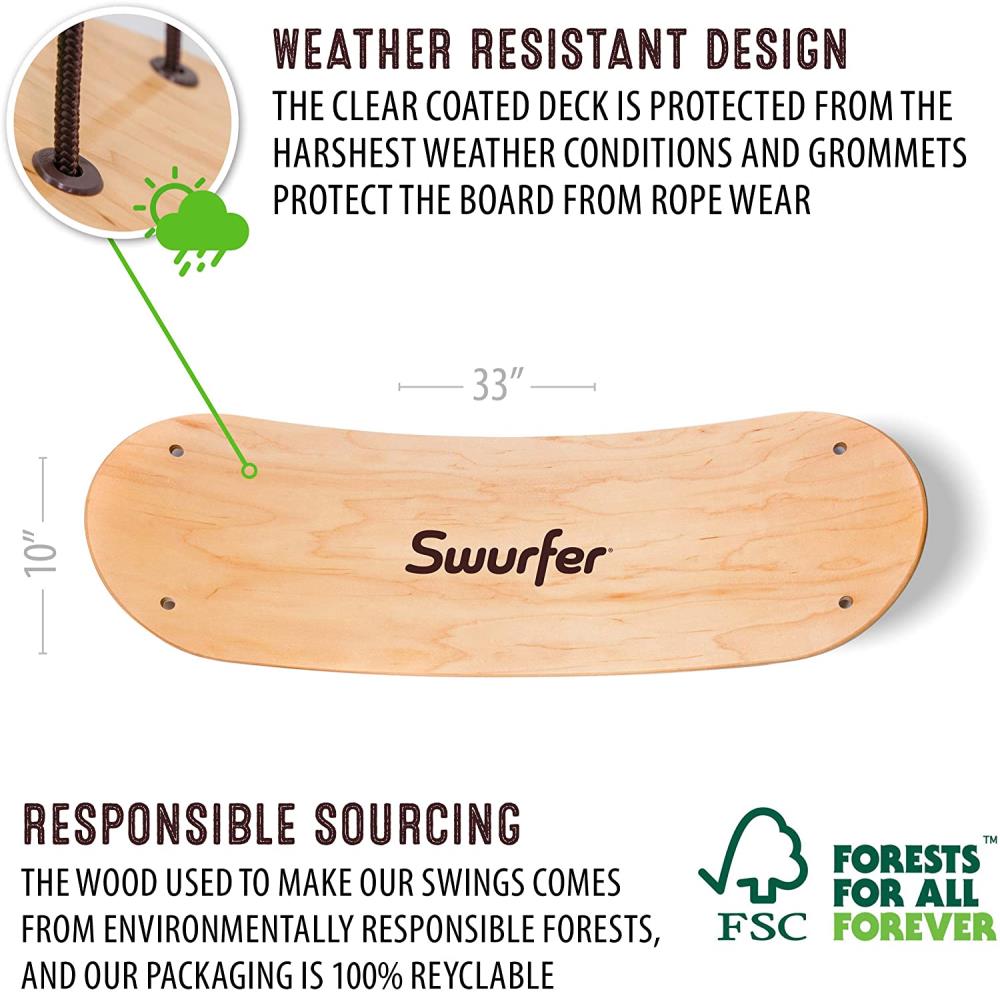 WEATHER RESISTANT DESIGN
THE CLEAR COATED DECK IS PROTECTED FROM THE HARSHEST WEATHER CONDITIONS AND GROMMETS PROTECT THE BOARD FROM ROPE WEAR

33"

10"

Swurfer

RESPONSIBLE SOURCING
THE WOOD USED TO MAKE OUR SWINGS COMES FROM ENVIRONMENTALLY RESPONSIBLE FORESTS, AND OUR PACKAGING IS 100% REYCLABLE

FSC

FORESTS FOR ALL FOREVER™